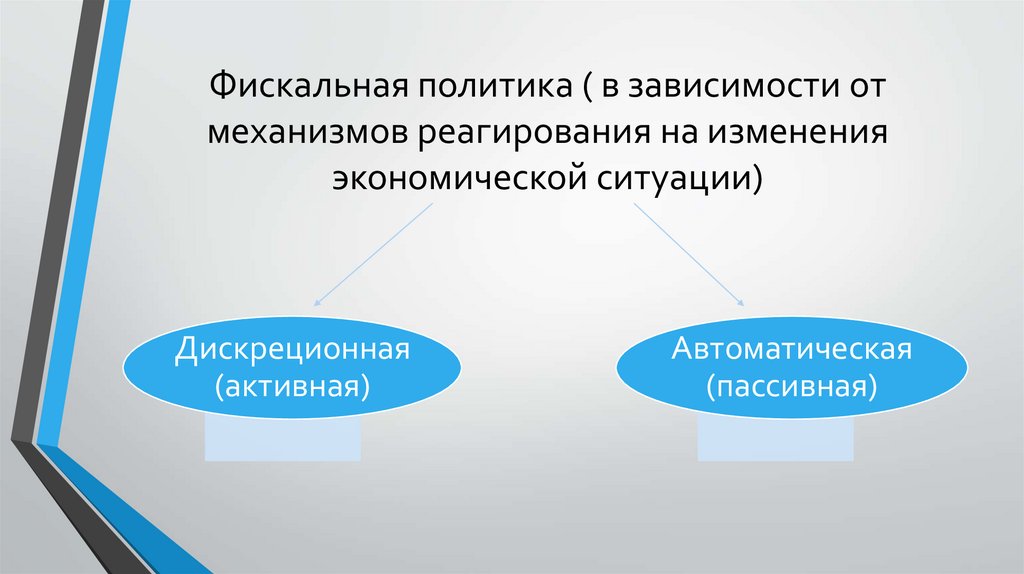 Фискальная политика ( в зависимости от механизмов реагирования на изменения экономической ситуации)

Дискреционная (активная)

Автоматическая (пассивная)